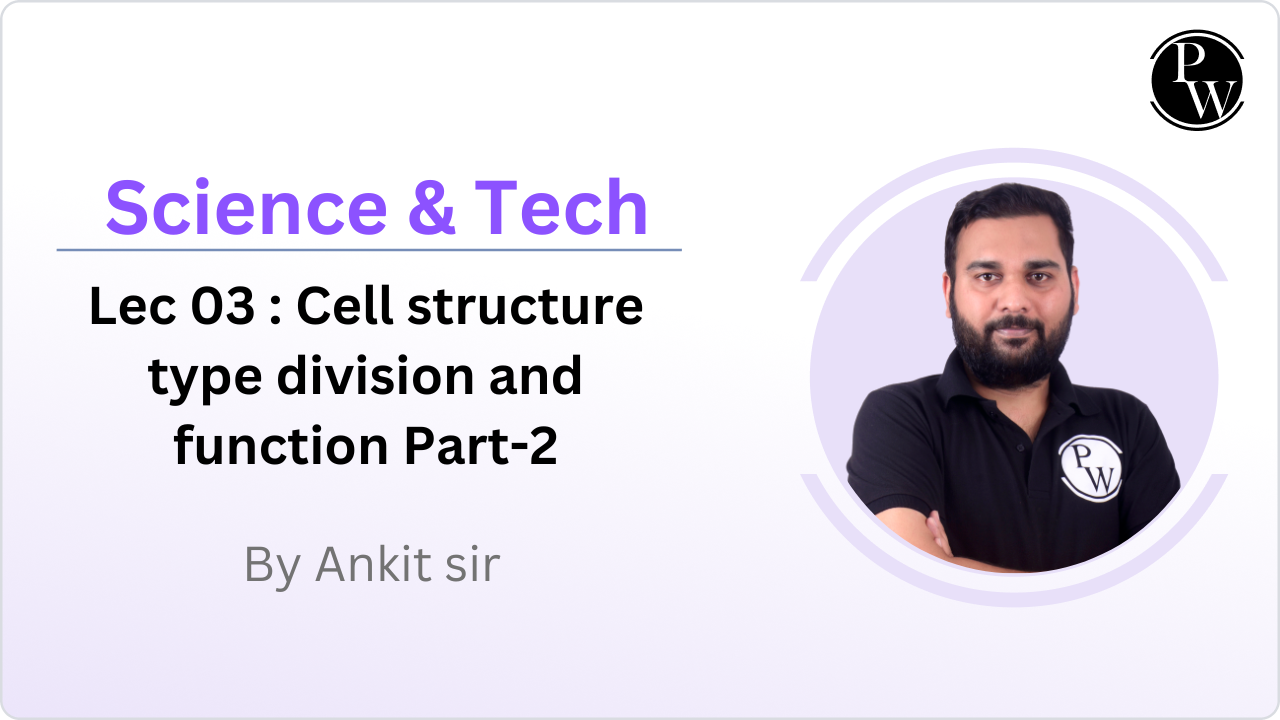 PW

Science & Tech

Lec 03 : Cell structure type division and function Part-2

By Ankit sir

PW